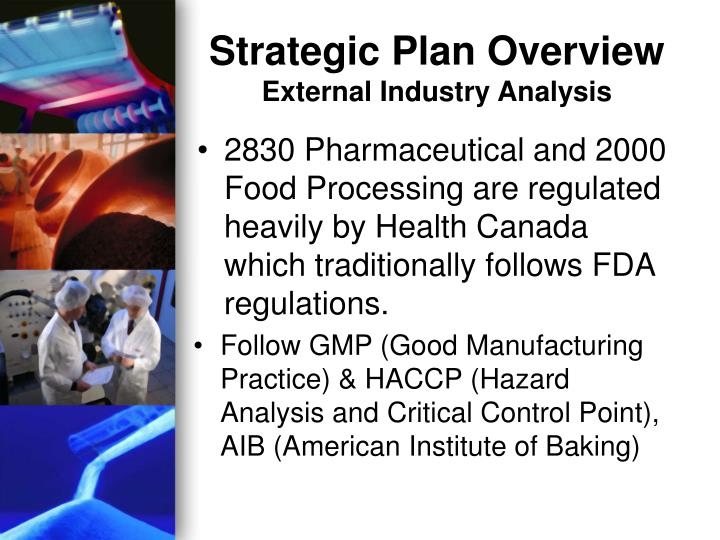 Strategic Plan Overview
External Industry Analysis

• 2830 Pharmaceutical and 2000 Food Processing are regulated heavily by Health Canada which traditionally follows FDA regulations.

• Follow GMP (Good Manufacturing Practice) & HACCP (Hazard Analysis and Critical Control Point), AIB (American Institute of Baking)